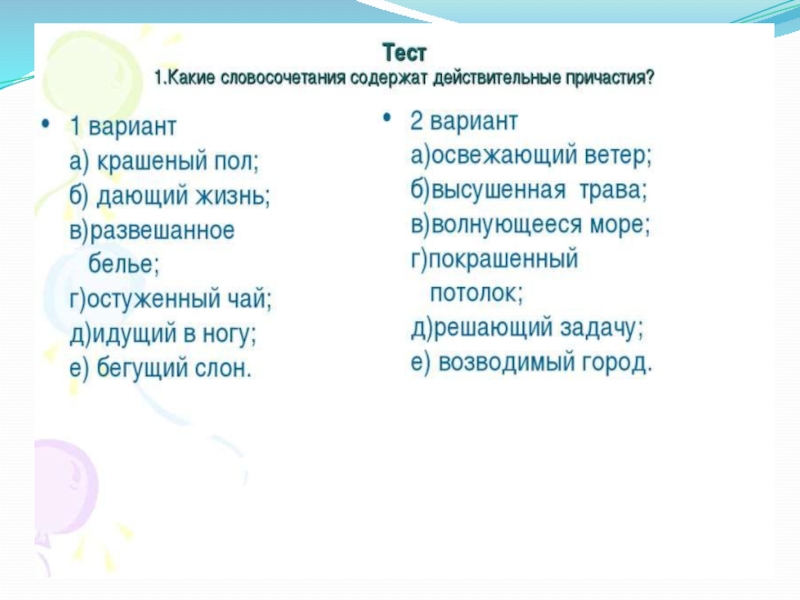 Тест
1.Какие словосочетания содержат действительные причастия?

• 1 вариант
а) крашеный пол;
б) дающий жизнь;
в)развешанное белье;
г)остуженный чай;
д)идущий в ногу;
е) бегущий слон.

• 2 вариант
а)освежающий ветер;
б)высушенная трава;
в)волнующееся море;
г)покрашенный потолок;
д)решающий задачу;
е) возводимый город.